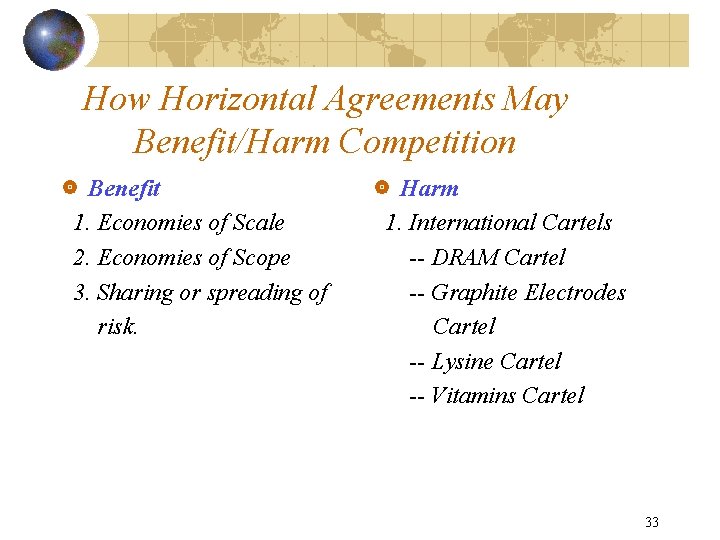 How Horizontal Agreements May Benefit/Harm Competition

Benefit
1. Economies of Scale
2. Economies of Scope
3. Sharing or spreading of risk.

Harm
1. International Cartels
-- DRAM Cartel
-- Graphite Electrodes Cartel
-- Lysine Cartel
-- Vitamins Cartel

33